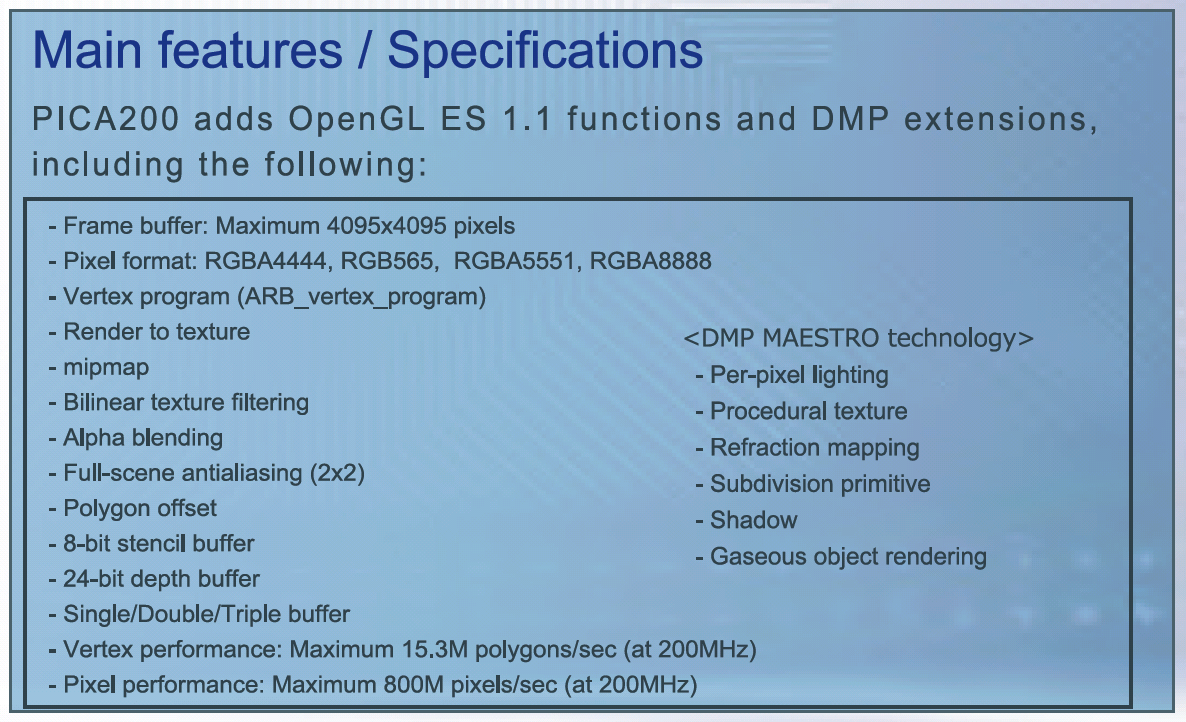 Main features / Specifications

PICA200 adds OpenGL ES 1.1 functions and DMP extensions, including the following:

- Frame buffer: Maximum 4095x4095 pixels
- Pixel format: RGBA4444, RGB565, RGBA5551, RGBA8888
- Vertex program (ARB_vertex_program)
- Render to texture
- mipmap
- Bilinear texture filtering
- Alpha blending
- Full-scene antialiasing (2x2)
- Polygon offset
- 8-bit stencil buffer
- 24-bit depth buffer
- Single/Double/Triple buffer
- Vertex performance: Maximum 15.3M polygons/sec (at 200MHz)
- Pixel performance: Maximum 800M pixels/sec (at 200MHz)

<DMP MAESTRO technology>
- Per-pixel lighting
- Procedural texture
- Refraction mapping
- Subdivision primitive
- Shadow
- Gaseous object rendering